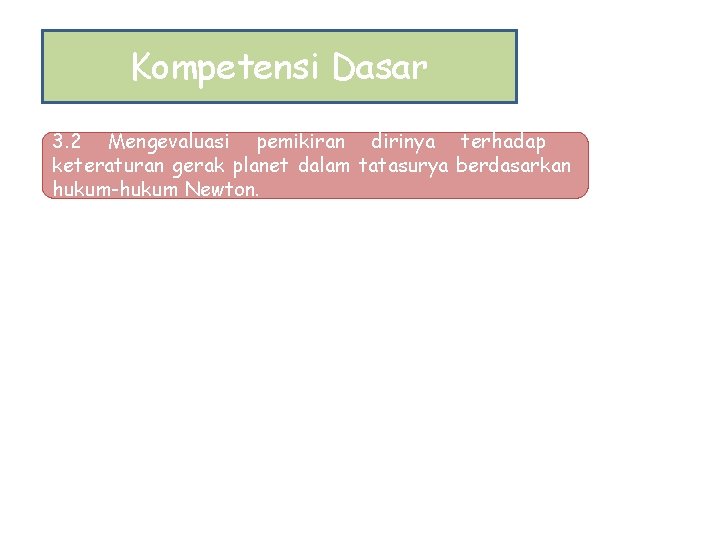 Kompetensi Dasar

3.2 Mengevaluasi pemikiran dirinya terhadap keteraturan gerak planet dalam tatasurya berdasarkan hukum-hukum Newton.